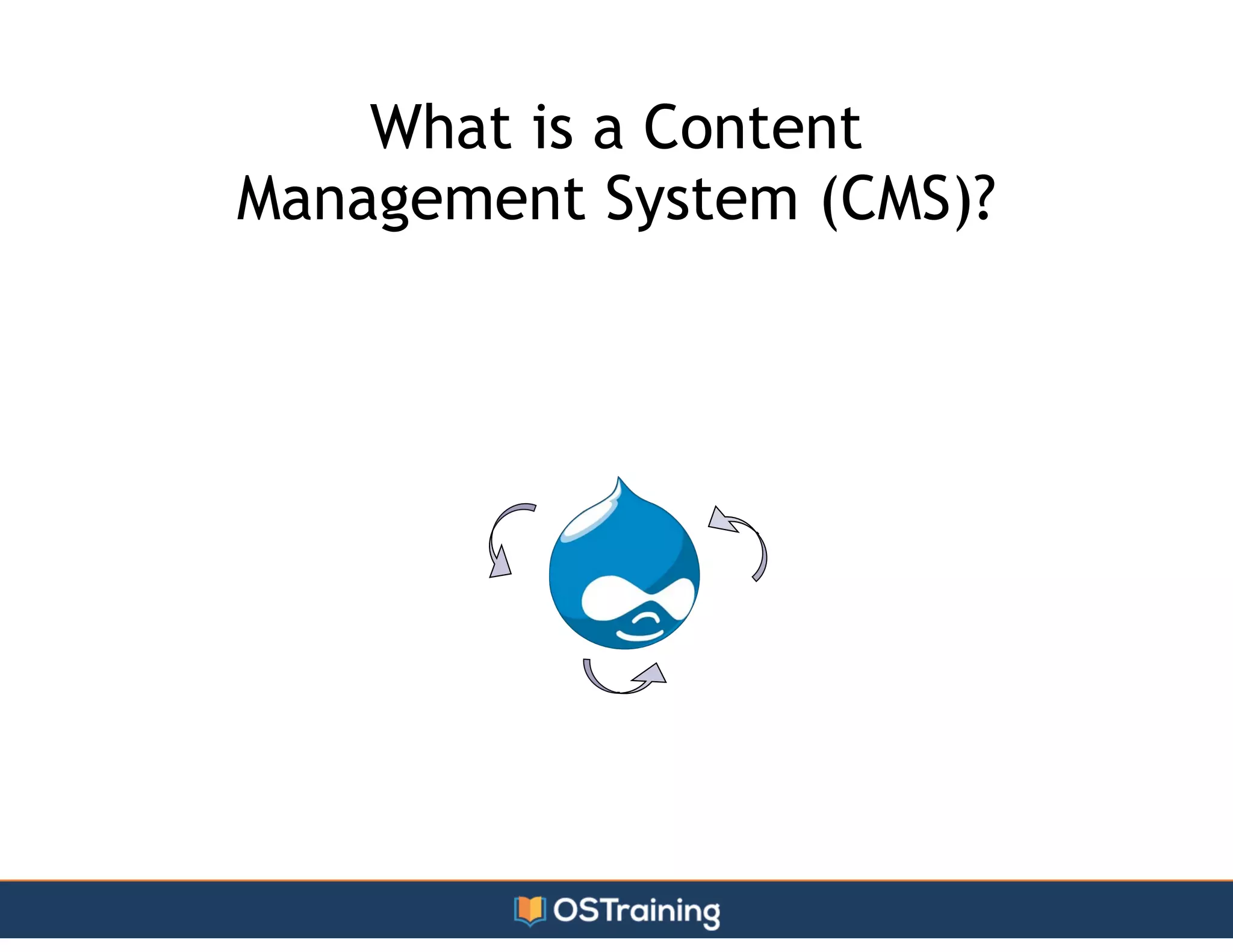 What is a Content Management System (CMS)?

OSTraining